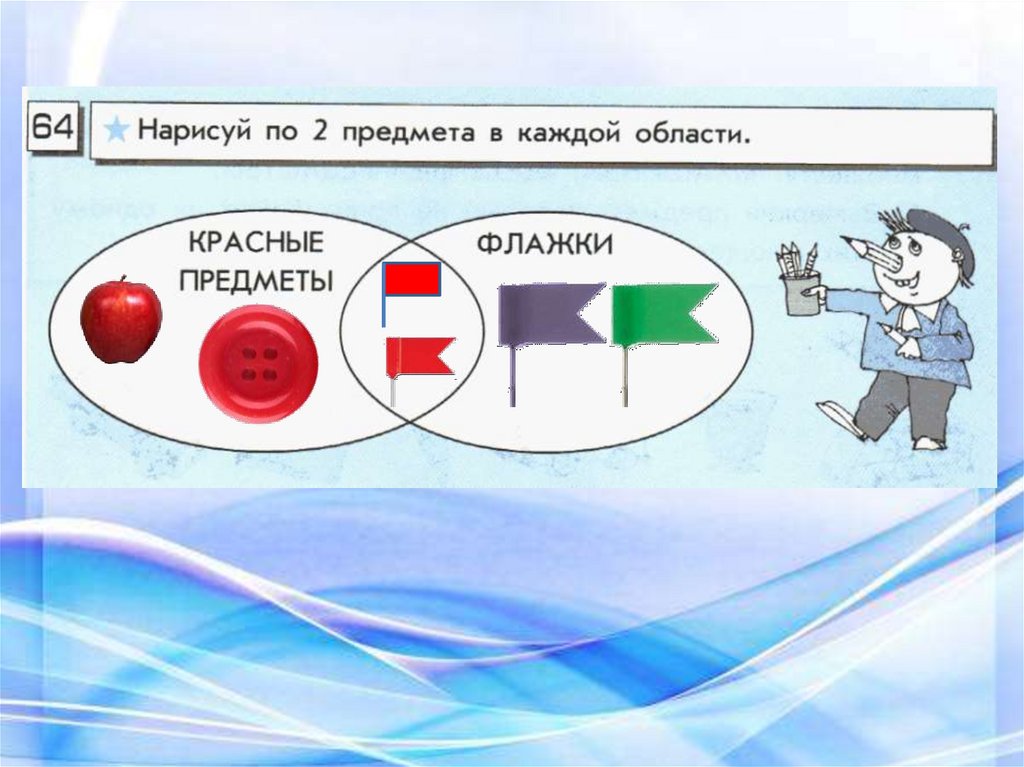 64 Нарисуй по 2 предмета в каждой области.

КРАСНЫЕ ПРЕДМЕТЫ

ФЛАЖКИ